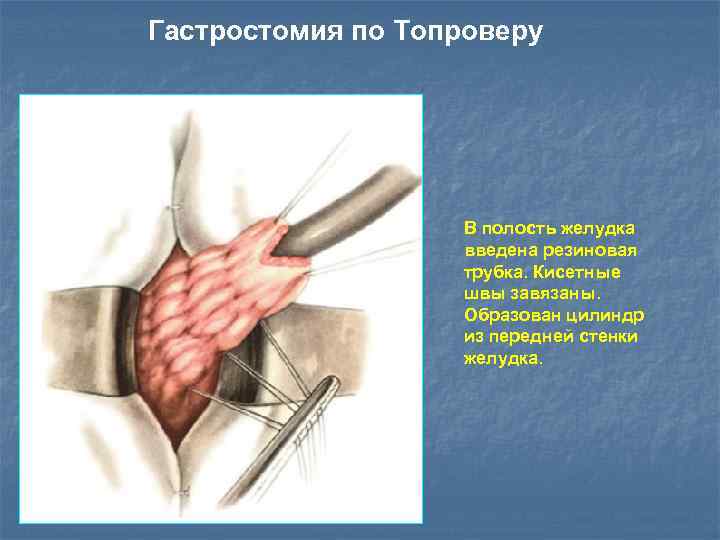 Гастростомия по Топроверу

В полость желудка введена резиновая трубка. Кисетные швы завязаны. Образован цилиндр из передней стенки желудка.